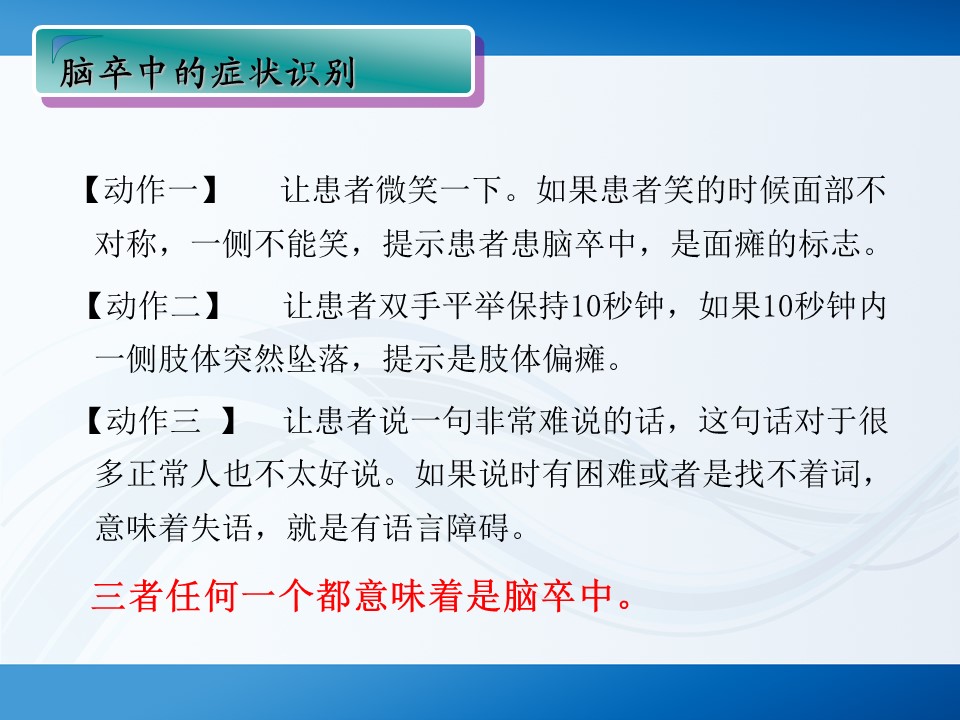 脑卒中的症状识别

【动作一】 让患者微笑一下。如果患者笑的时候面部不对称，一侧不能笑，提示患者患脑卒中，是面瘫的标志。

【动作二】 让患者双手平举保持10秒钟，如果10秒钟内一侧肢体突然坠落，提示是肢体偏瘫。

【动作三 】 让患者说一句非常难说的话，这句话对于很多正常人也不太好说。如果说时有困难或者是找不着词，意味着失语，就是有语言障碍。

三者任何一个都意味着是脑卒中。